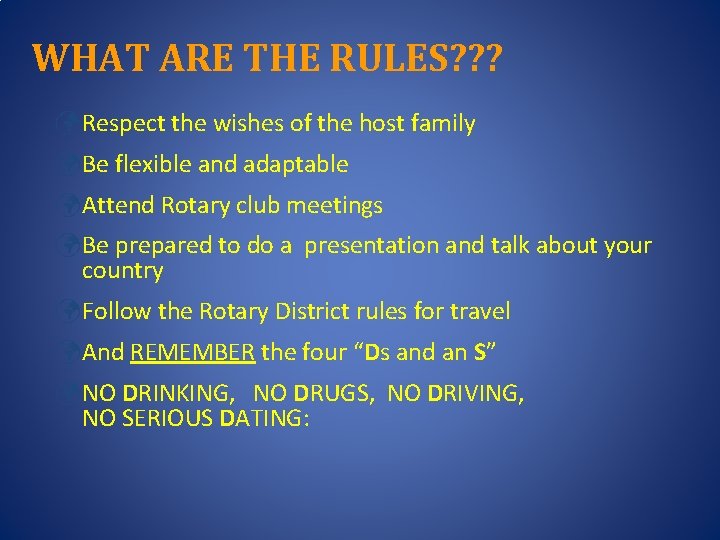 WHAT ARE THE RULES???

Respect the wishes of the host family

Be flexible and adaptable

Attend Rotary club meetings

Be prepared to do a presentation and talk about your country

Follow the Rotary District rules for travel

And REMEMBER the four "Ds and an S"

NO DRINKING, NO DRUGS, NO DRIVING, NO SERIOUS DATING: